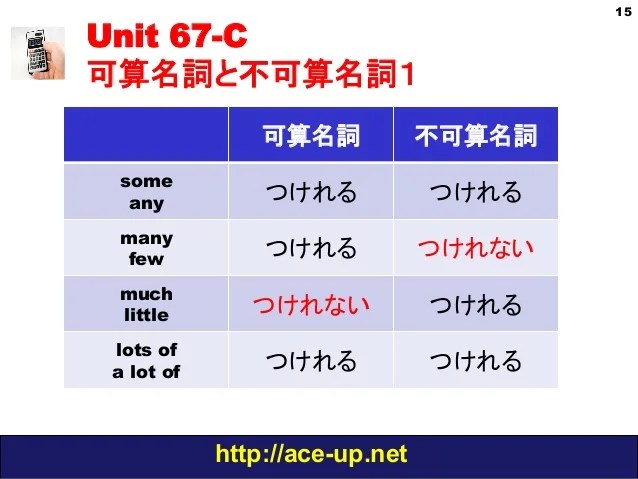 15

Unit 67-C
可算名詞と不可算名詞1

| | 可算名詞 | 不可算名詞 |
|---|---|---|
| some any | つけれる | つけれる |
| many few | つけれる | つけれない |
| much little | つけれない | つけれる |
| lots of a lot of | つけれる | つけれる |

http://ace-up.net